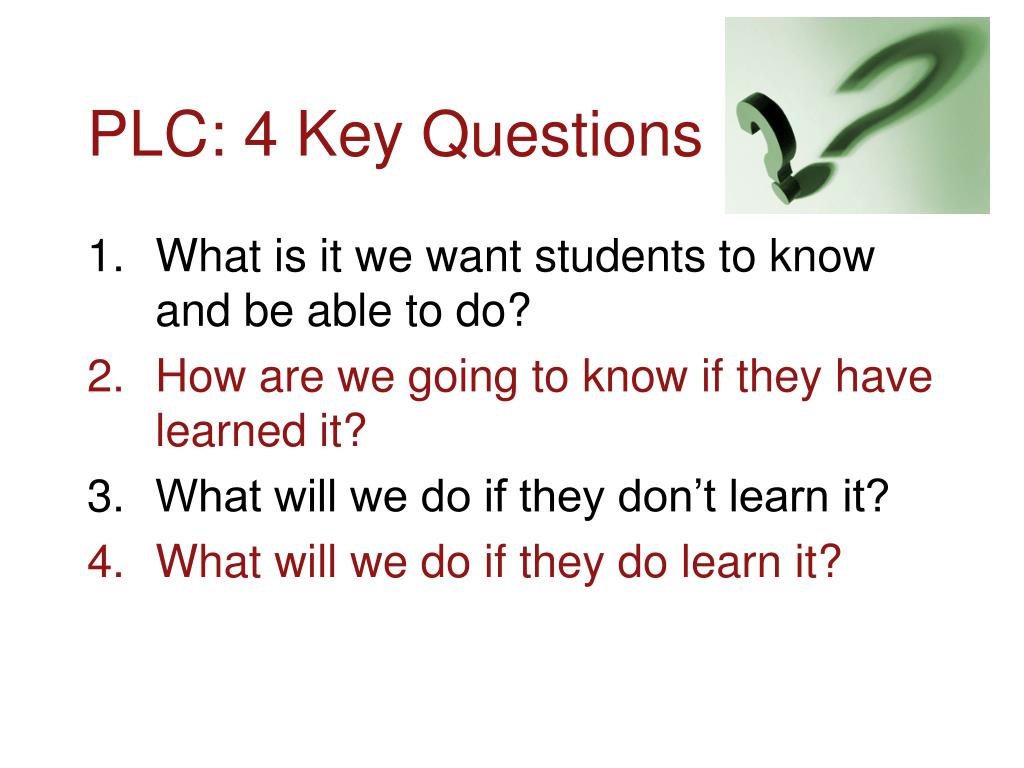 PLC: 4 Key Questions

1. What is it we want students to know and be able to do?
2. How are we going to know if they have learned it?
3. What will we do if they don’t learn it?
4. What will we do if they do learn it?